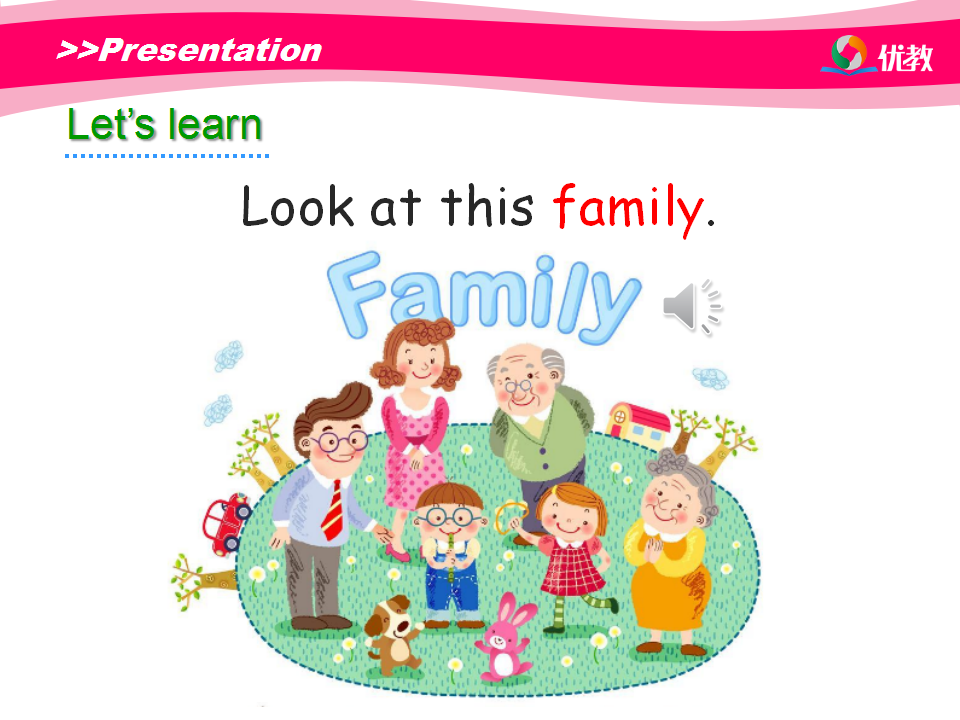 >>Presentation

优教

Let's learn

Look at this family.

Family